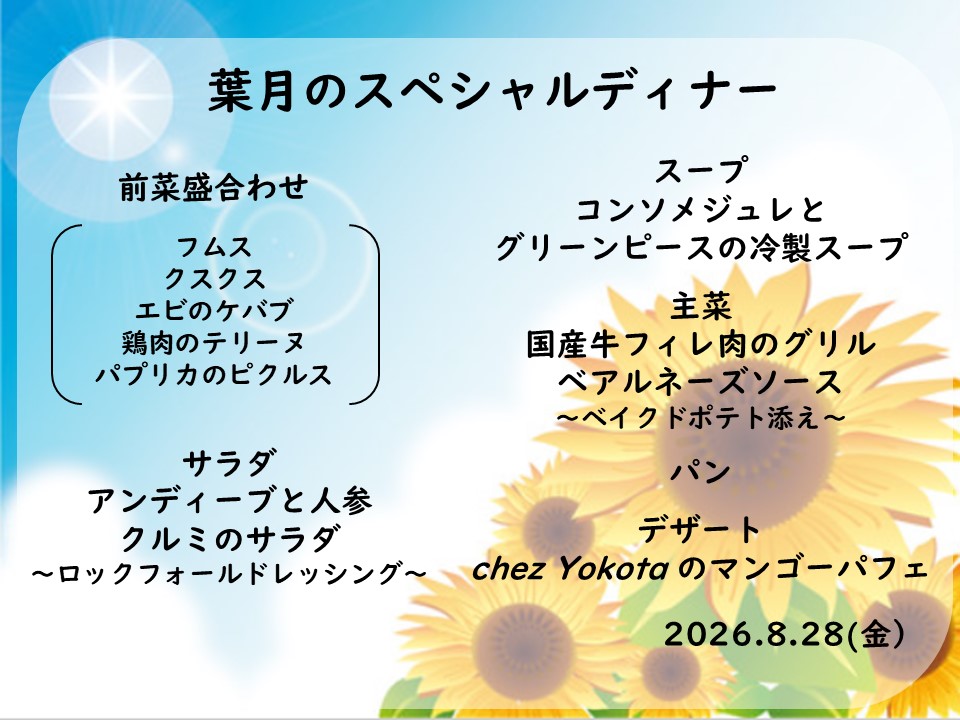 葉月のスペシャルディナー

前菜盛合わせ

フムス
クスクス
エビのケバブ
鶏肉のテリーヌ
パプリカのピクルス

サラダ
アンディーブと人参
クルミのサラダ
～ロックフォールドレッシング～

スープ
コンソメジュレと
グリーンピースの冷製スープ

主菜
国産牛フィレ肉のグリル
ベアルネーズソース
～ベイクドポテト添え～

パン

デザート
chez Yokota のマンゴーパフェ

2026.8.28(金)